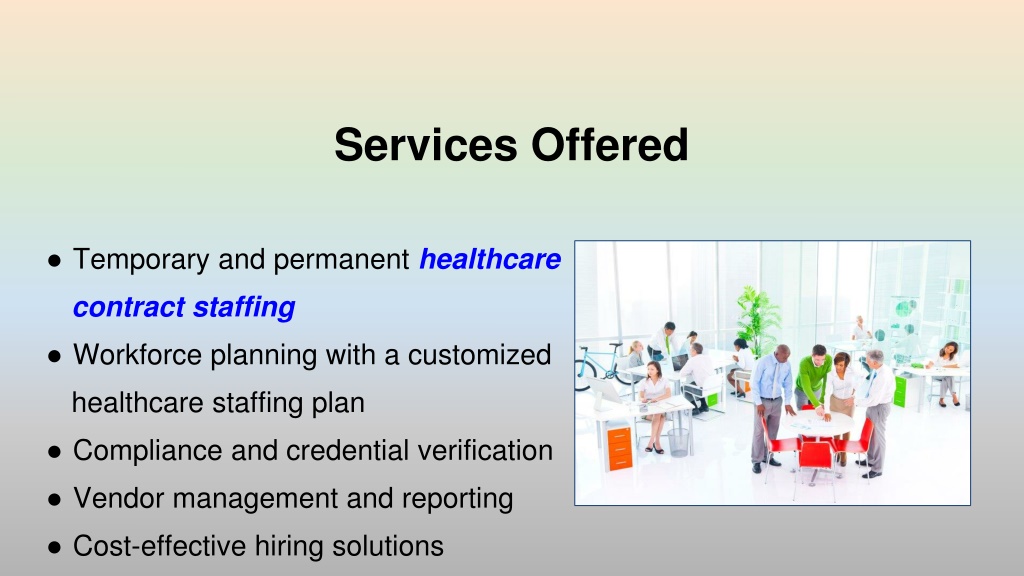 Services Offered

● Temporary and permanent healthcare contract staffing
● Workforce planning with a customized healthcare staffing plan
● Compliance and credential verification
● Vendor management and reporting
● Cost-effective hiring solutions